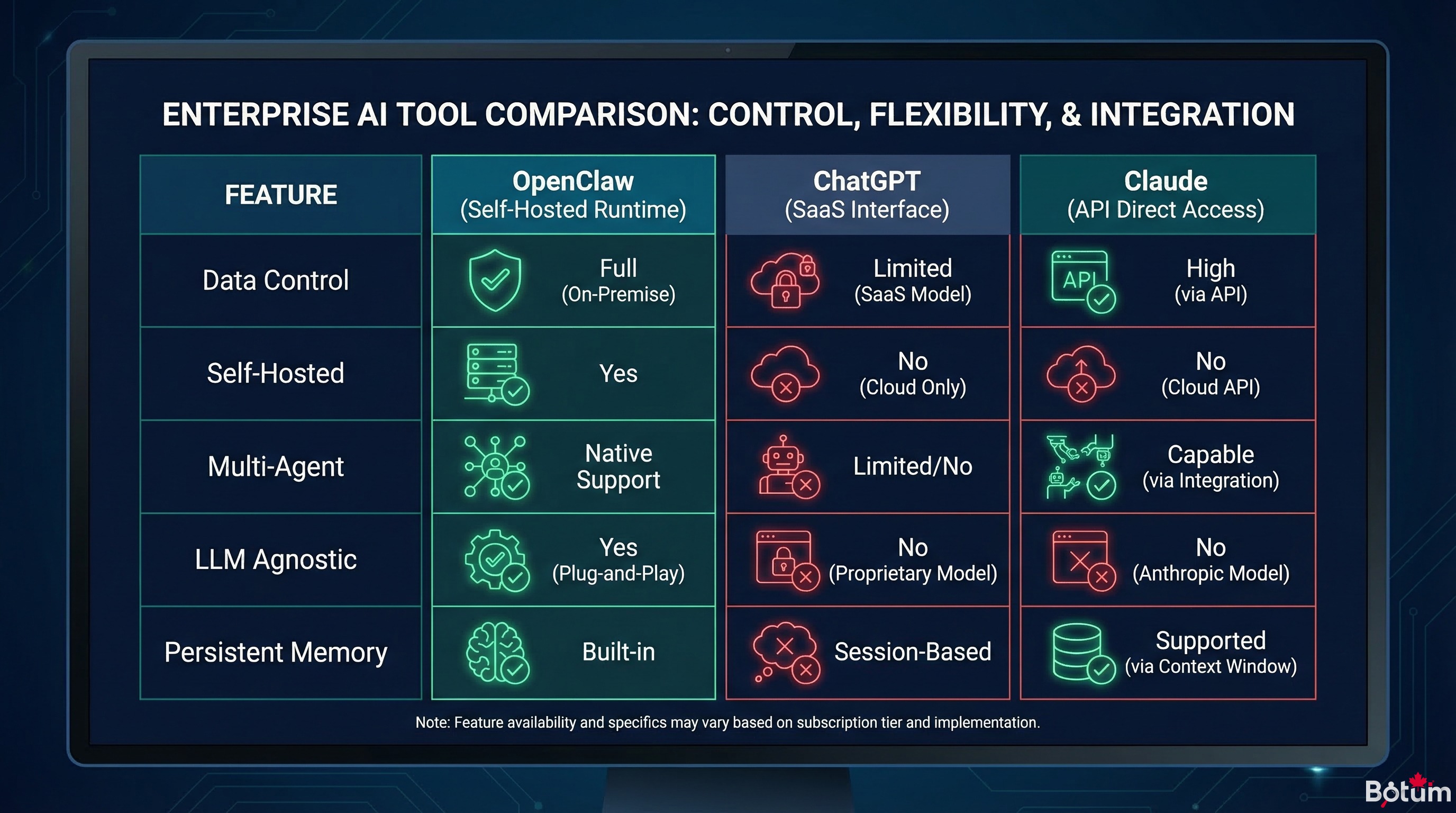 ENTERPRISE AI TOOL COMPARISON: CONTROL, FLEXIBILITY, & INTEGRATION

| FEATURE | OpenClaw (Self-Hosted Runtime) | ChatGPT (SaaS Interface) | Claude (API Direct Access) |
|---|---|---|---|
| Data Control | Full (On-Premise) | Limited (SaaS Model) | API High (via API) |
| Self-Hosted | Yes | No (Cloud Only) | No (Cloud API) |
| Multi-Agent | Native Support | Limited/No | Capable (via Integration) |
| LLM Agnostic | Yes (Plug-and-Play) | No (Proprietary Model) | No (Anthropic Model) |
| Persistent Memory | Built-in | Session-Based | Supported (via Context Window) |

Note: Feature availability and specifics may vary based on subscription tier and implementation.

Botum